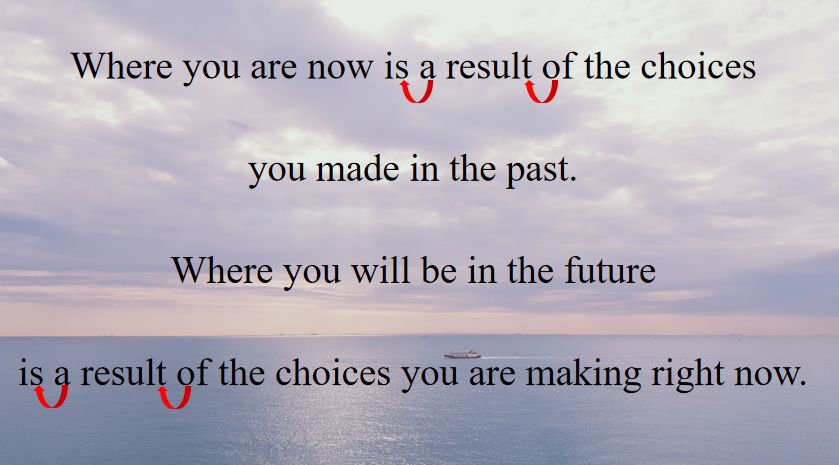 Where you are now is a result of the choices

you made in the past.

Where you will be in the future

is a result of the choices you are making right now.